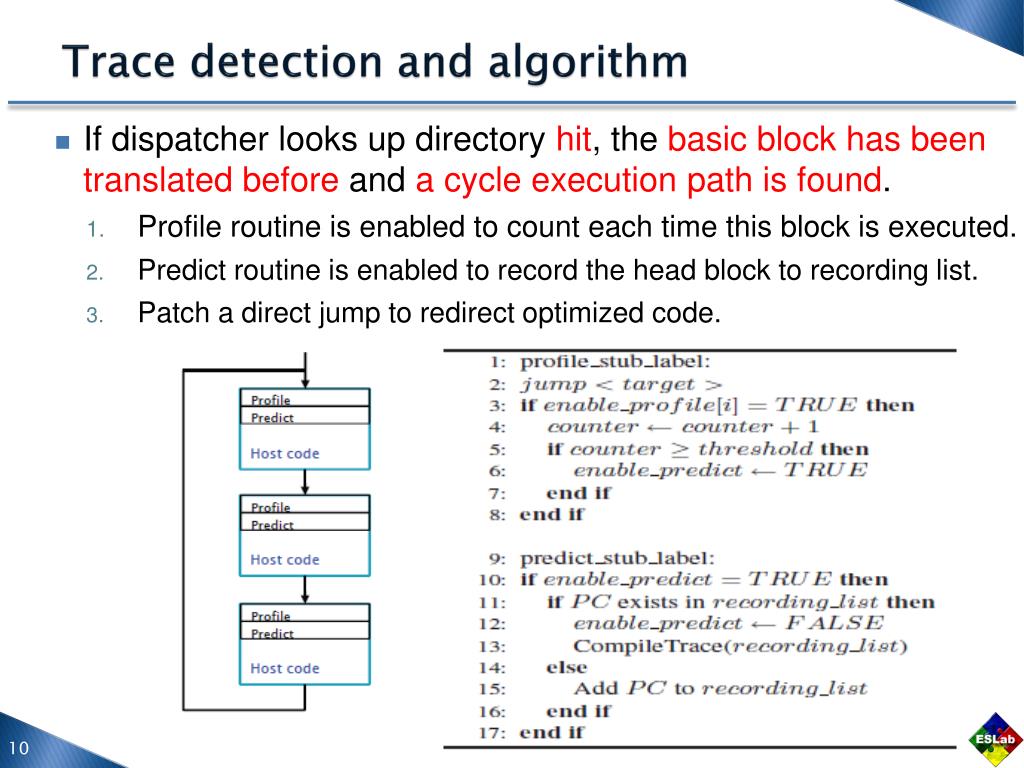 Trace detection and algorithm

If dispatcher looks up directory hit, the basic block has been translated before and a cycle execution path is found.

1. Profile routine is enabled to count each time this block is executed.
2. Predict routine is enabled to record the head block to recording list.
3. Patch a direct jump to redirect optimized code.

Profile
Predict
Host code

Profile
Predict
Host code

Profile
Predict
Host code

1: profile_stub_label:
2: $jump < target >$
3: if $enable\_profile[i] = TRUE$ then
4: $counter \leftarrow counter + 1$
5: if $counter \geq threshold$ then
6: $enable\_predict \leftarrow TRUE$
7: end if
8: end if

9: predict_stub_label:
10: if $enable\_predict = TRUE$ then
11: if $PC$ exists in $recording\_list$ then
12: $enable\_predict \leftarrow FALSE$
13: CompileTrace($recording\_list$)
14: else
15: Add $PC$ to $recording\_list$
16: end if
17: end if

10

ESLab